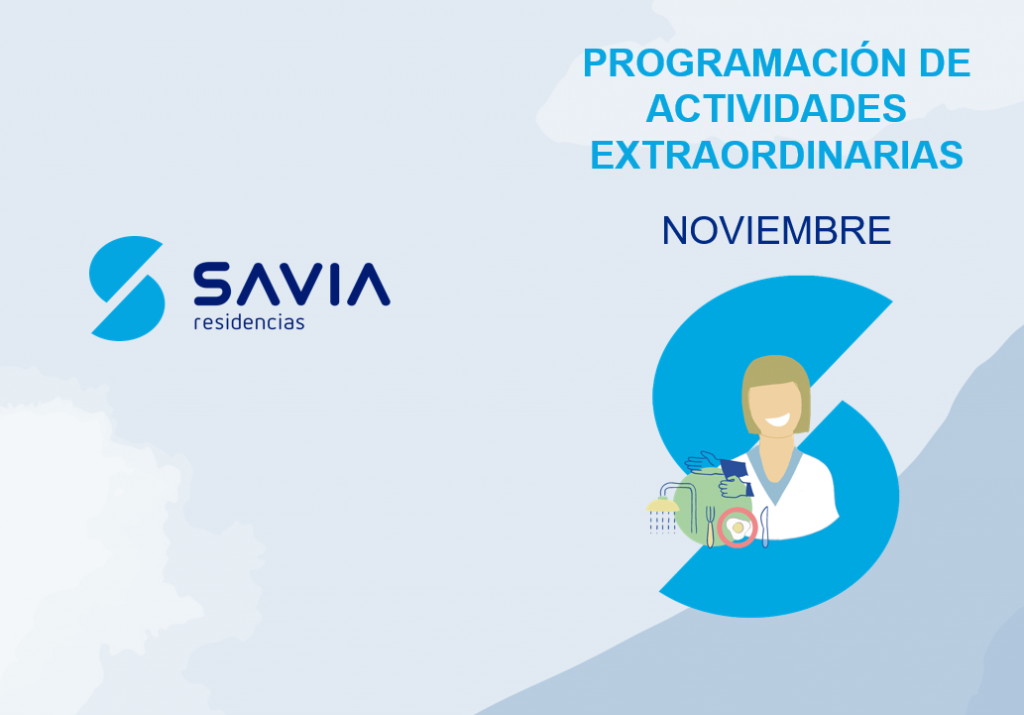 SAVIA
residencias

PROGRAMACIÓN DE ACTIVIDADES EXTRAORDINARIAS

NOVIEMBRE